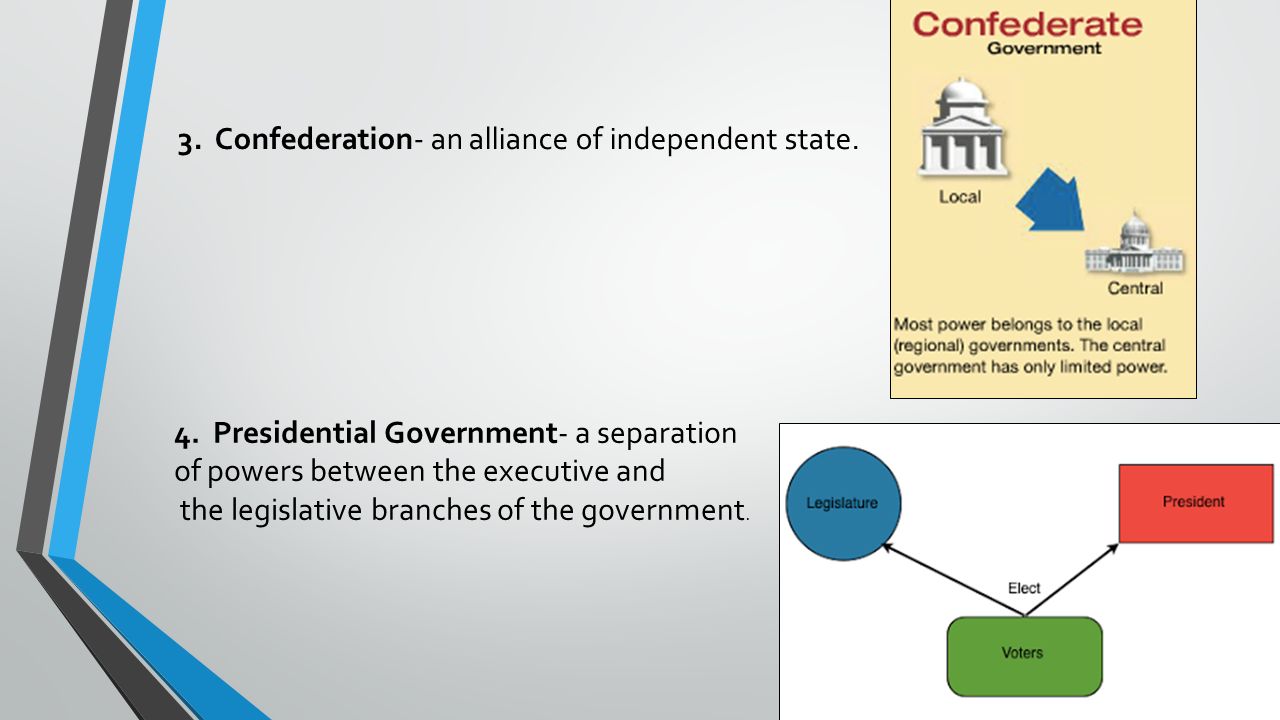 3. Confederation- an alliance of independent state.

Confederate
Government

Local

Central

Most power belongs to the local (regional) governments. The central government has only limited power.

4. Presidential Government- a separation of powers between the executive and the legislative branches of the government.

Legislature

President

Elect

Voters